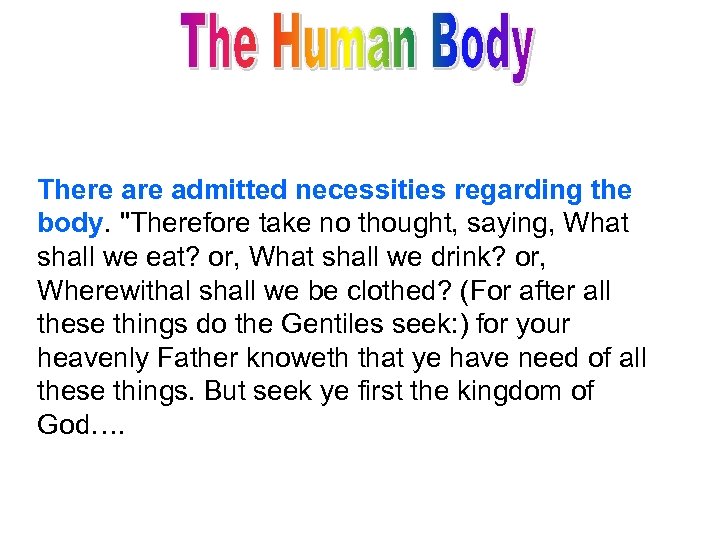 The Human Body

There are admitted necessities regarding the body. "Therefore take no thought, saying, What shall we eat? or, What shall we drink? or, Wherewithal shall we be clothed? (For after all these things do the Gentiles seek:) for your heavenly Father knoweth that ye have need of all these things. But seek ye first the kingdom of God….